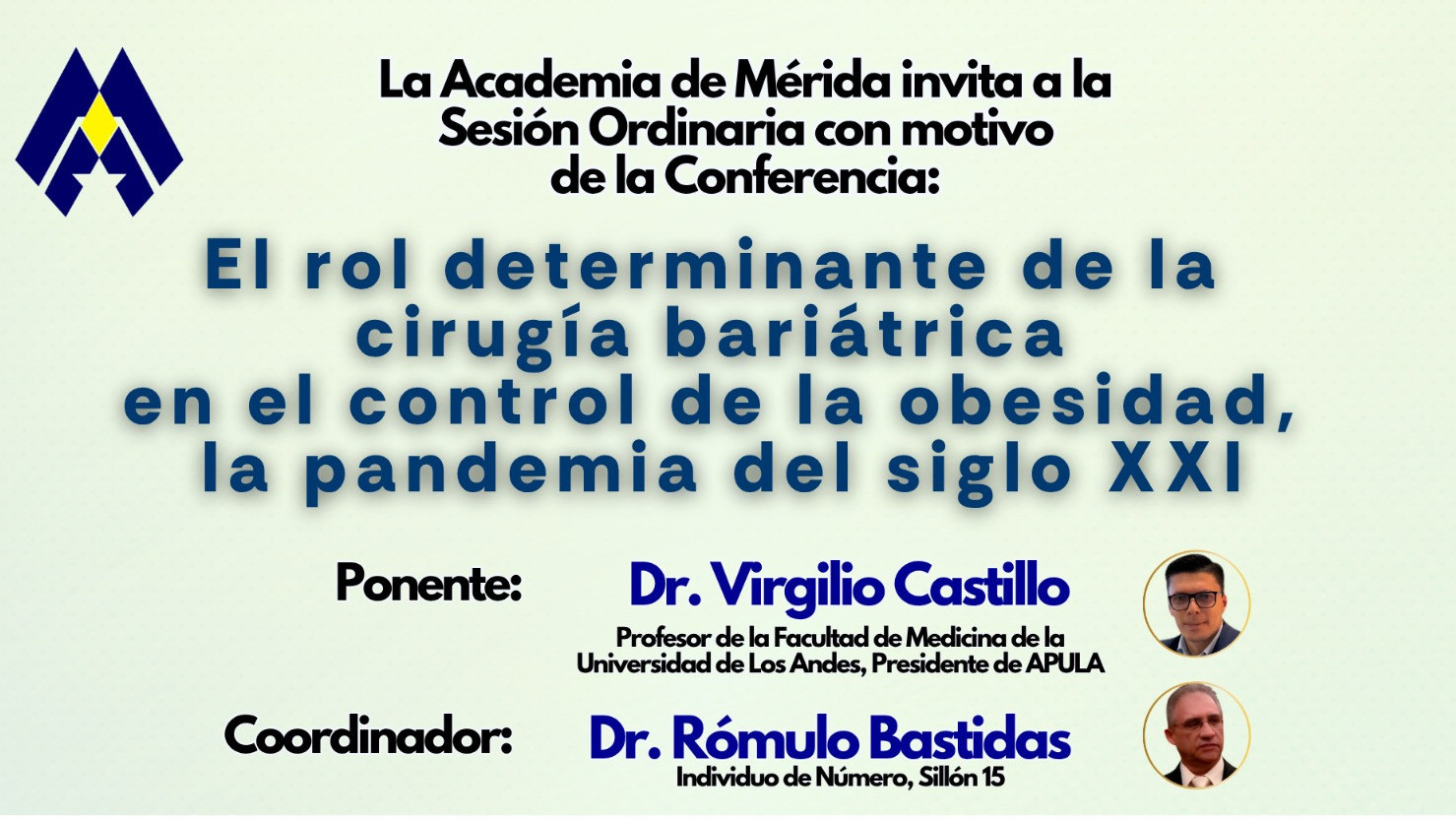 La Academia de Mérida invita a la Sesión Ordinaria con motivo de la Conferencia:

El rol determinante de la cirugía bariátrica en el control de la obesidad, la pandemia del siglo XXI

Ponente: Dr. Virgilio Castillo
Profesor de la Facultad de Medicina de la Universidad de Los Andes, Presidente de APULA

Coordinador: Dr. Rómulo Bastidas
Individuo de Número, Sillón 15